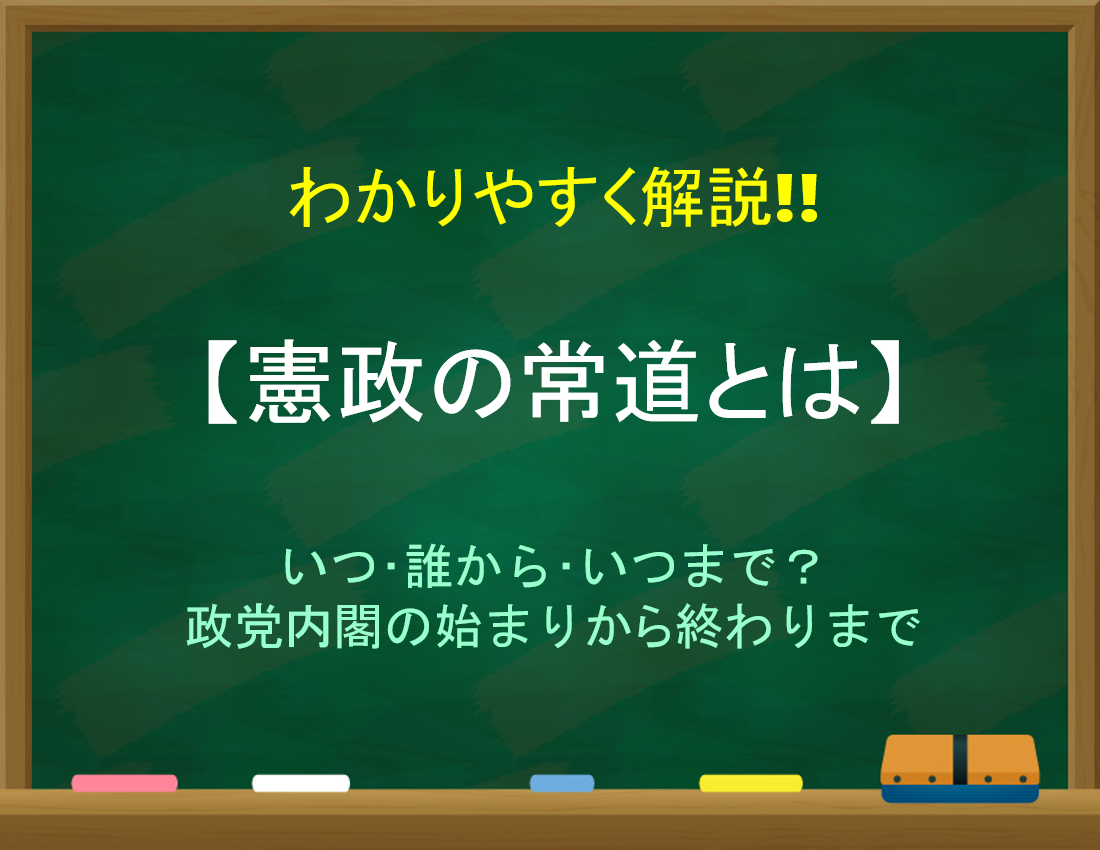 わかりやすく解説!!

【憲政の常道とは】

いつ･誰から･いつまで？
政党内閣の始まりから終わりまで